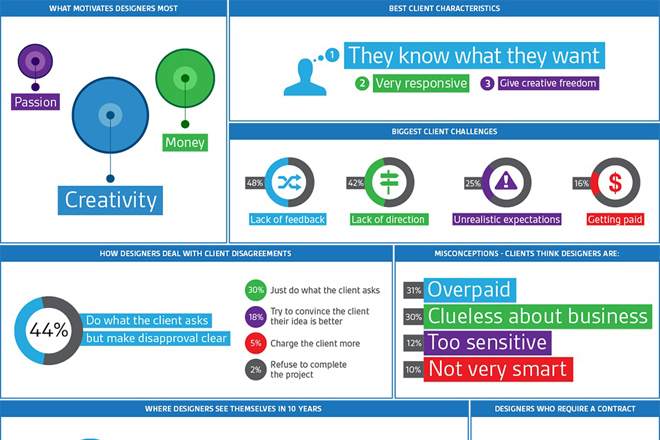 WHAT MOTIVATES DESIGNERS MOST

Passion

Money

Creativity

BEST CLIENT CHARACTERISTICS

1 They know what they want

2 Very responsive

3 Give creative freedom

BIGGEST CLIENT CHALLENGES

48% Lack of feedback

42% Lack of direction

25% Unrealistic expectations

16% $ Getting paid

HOW DESIGNERS DEAL WITH CLIENT DISAGREEMENTS

44% Do what the client asks but make disapproval clear

30% Just do what the client asks

18% Try to convince the client their idea is better

5% Charge the client more

2% Refuse to complete the project

MISCONCEPTIONS - CLIENTS THINK DESIGNERS ARE:

31% Overpaid

30% Clueless about business

12% Too sensitive

10% Not very smart

WHERE DESIGNERS SEE THEMSELVES IN 10 YEARS

DESIGNERS WHO REQUIRE A CONTRACT